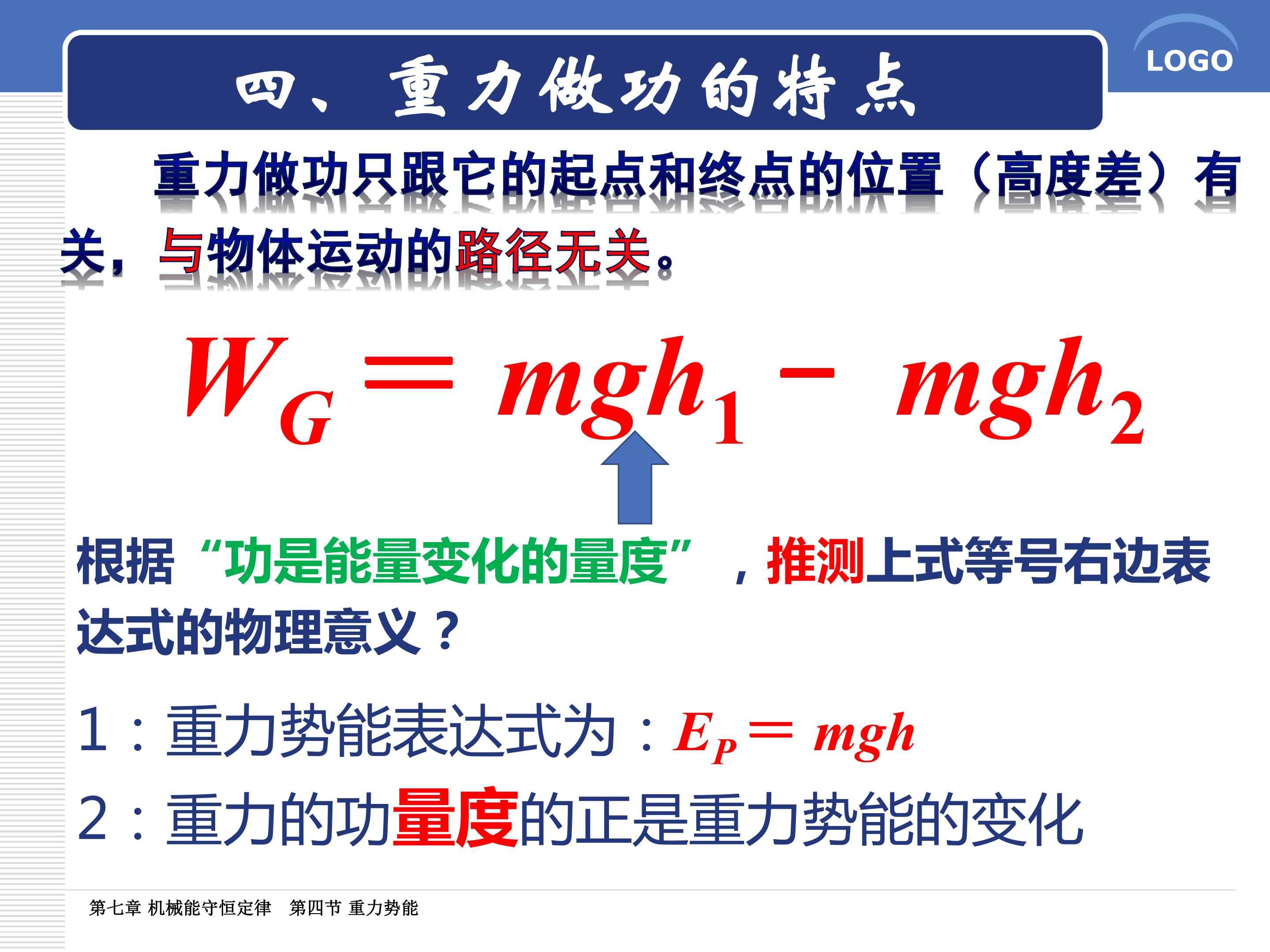 LOGO

四、重力做功的特点

重力做功只跟它的起点和终点的位置（高度差）有关，与物体运动的路径无关。

$W_G = mgh_1 - mgh_2$

根据“功是能量变化的量度”，推测上式等号右边表达式的物理意义？

1：重力势能表达式为：$E_P = mgh$

2：重力的功量度的正是重力势能的变化

第七章 机械能守恒定律　第四节 重力势能